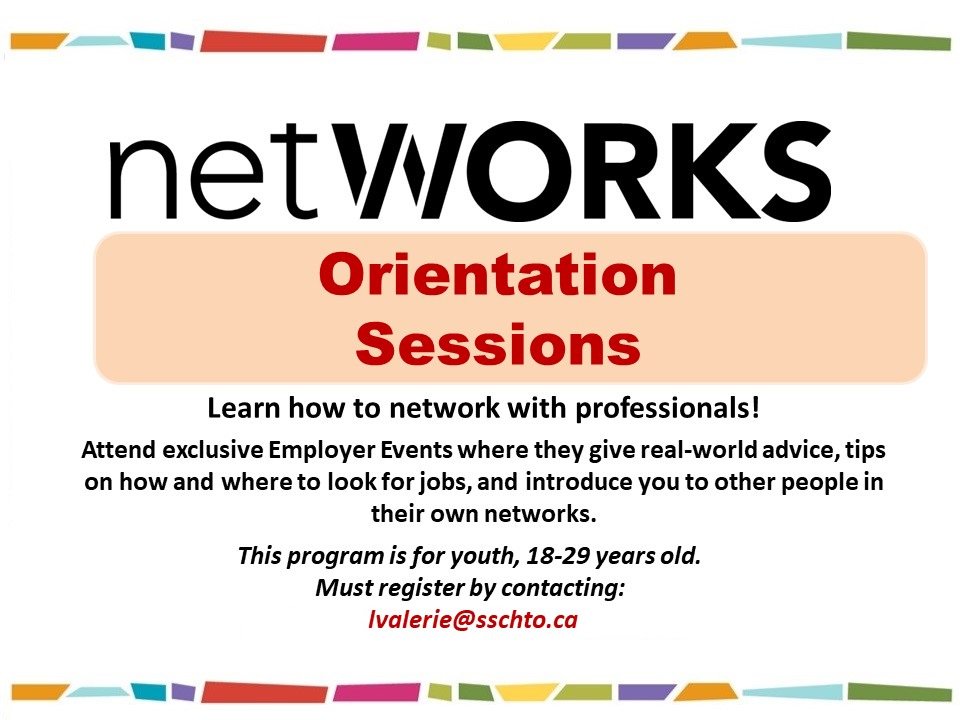 netWORKS

Orientation Sessions

Learn how to network with professionals!

Attend exclusive Employer Events where they give real-world advice, tips on how and where to look for jobs, and introduce you to other people in their own networks.

This program is for youth, 18-29 years old.
Must register by contacting:
lvalerie@sschto.ca